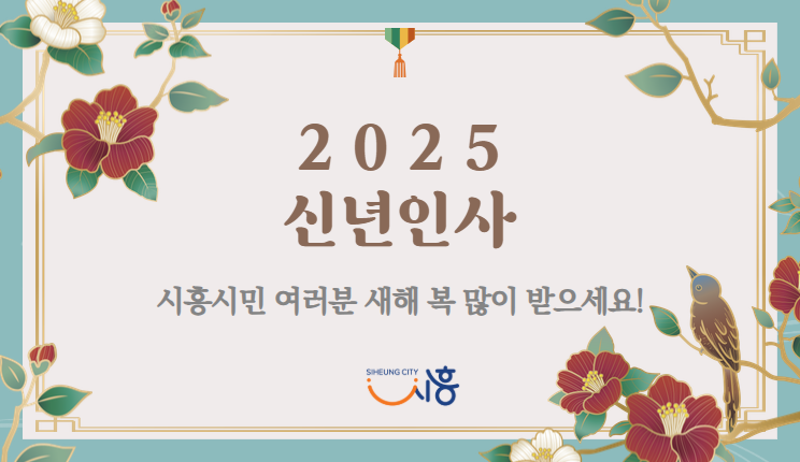 2025
신년인사

시흥시민 여러분 새해 복 많이 받으세요!

SIHEUNG CITY
시흥